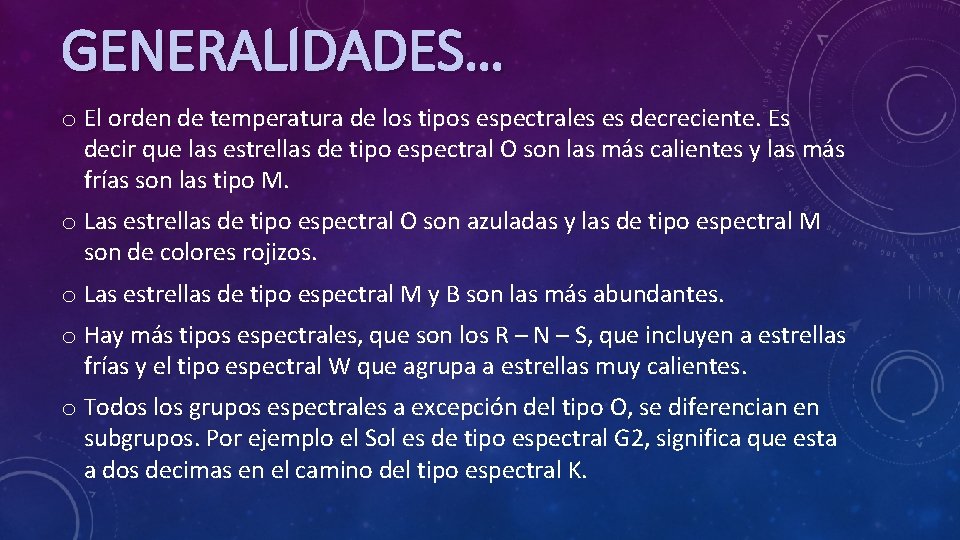 GENERALIDADES…

o El orden de temperatura de los tipos espectrales es decreciente. Es decir que las estrellas de tipo espectral O son las más calientes y las más frías son las tipo M.

o Las estrellas de tipo espectral O son azuladas y las de tipo espectral M son de colores rojizos.

o Las estrellas de tipo espectral M y B son las más abundantes.

o Hay más tipos espectrales, que son los R – N – S, que incluyen a estrellas frías y el tipo espectral W que agrupa a estrellas muy calientes.

o Todos los grupos espectrales a excepción del tipo O, se diferencian en subgrupos. Por ejemplo el Sol es de tipo espectral G2, significa que esta a dos decimas en el camino del tipo espectral K.